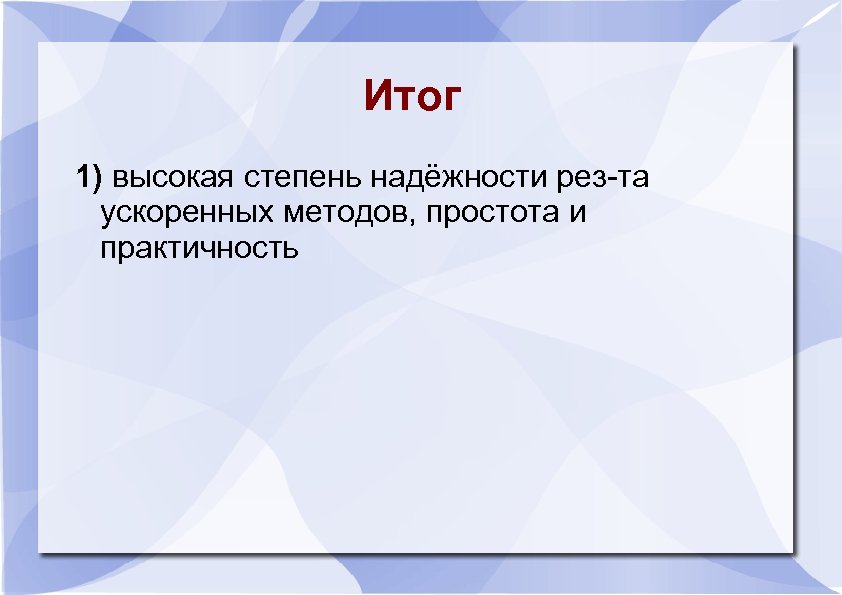 Итог

1) высокая степень надёжности рез-та ускоренных методов, простота и практичность